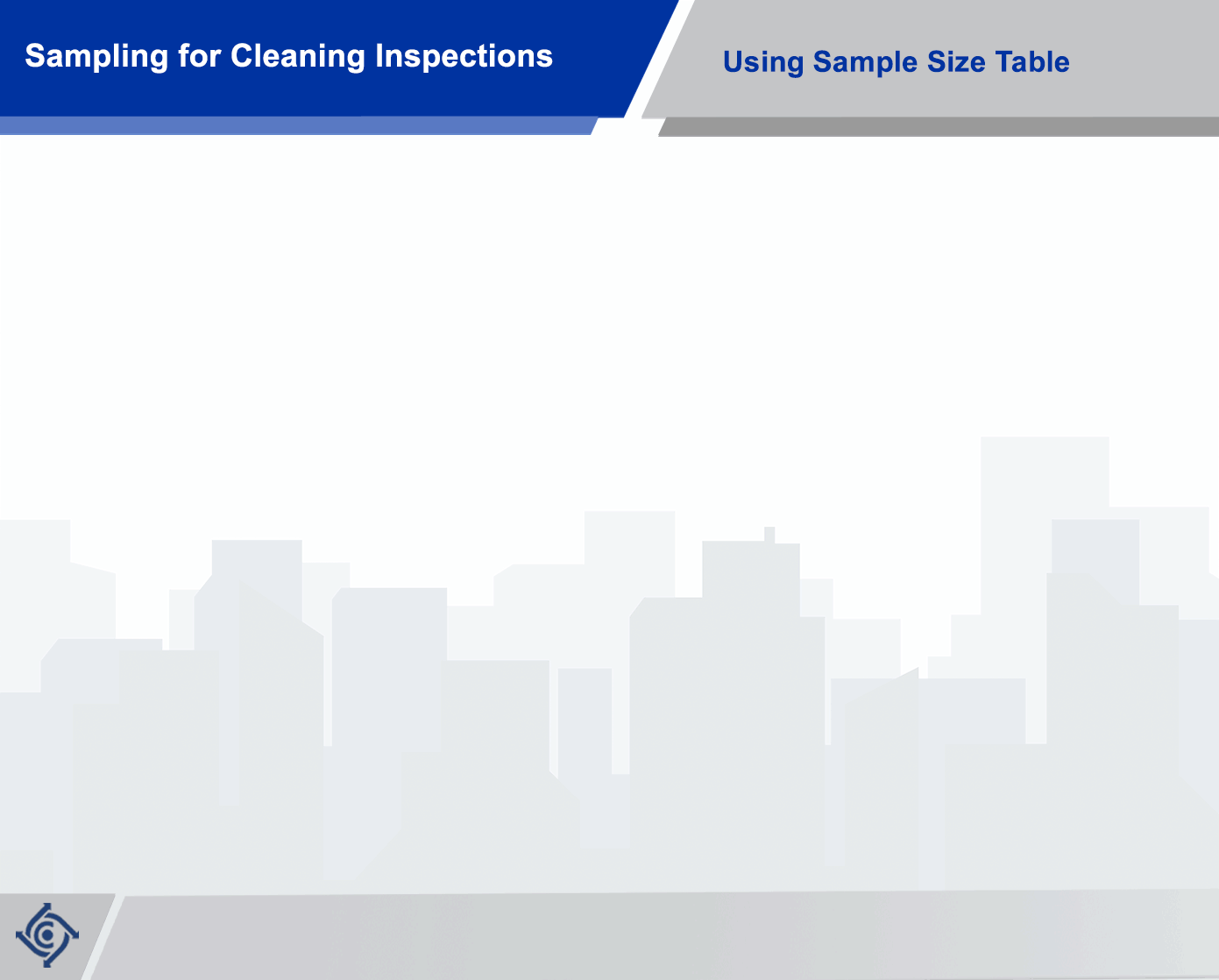 Sampling for Cleaning Inspections

Using Sample Size Table